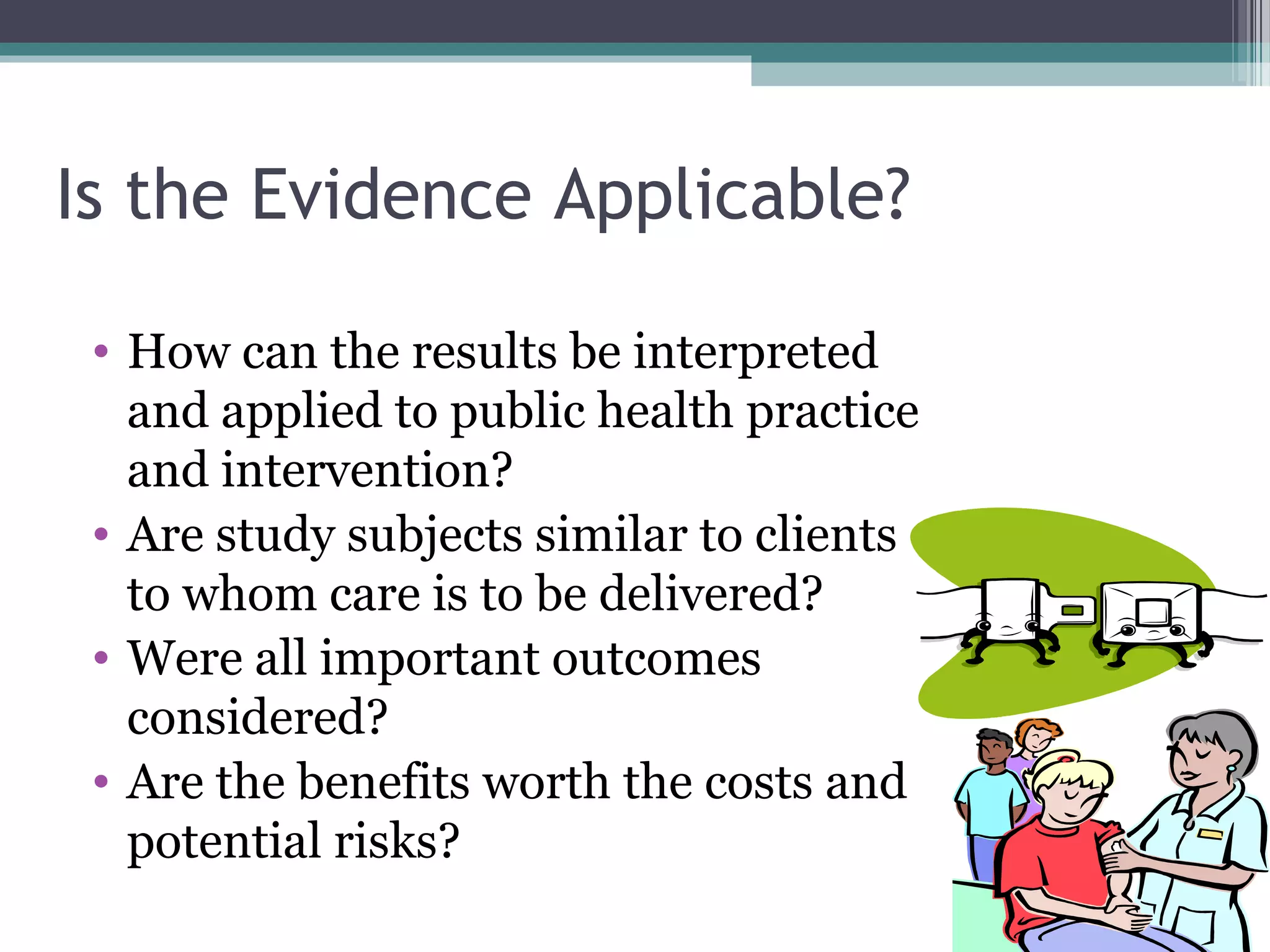 Is the Evidence Applicable?

• How can the results be interpreted and applied to public health practice and intervention?
• Are study subjects similar to clients to whom care is to be delivered?
• Were all important outcomes considered?
• Are the benefits worth the costs and potential risks?